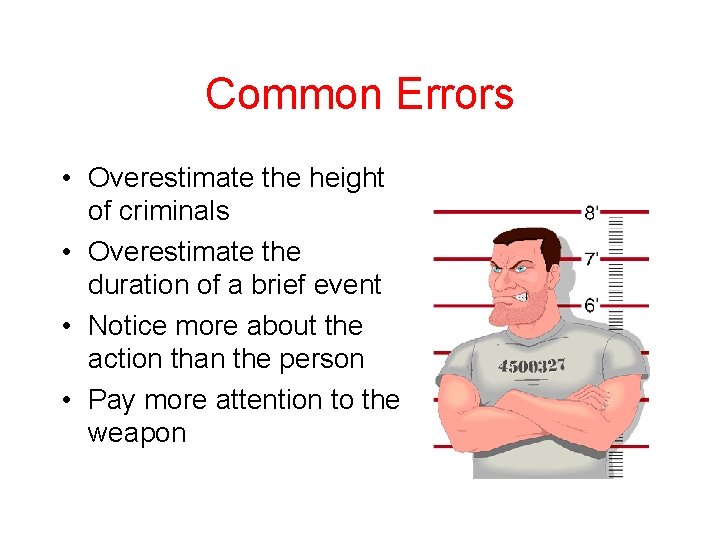 Common Errors

• Overestimate the height of criminals
• Overestimate the duration of a brief event
• Notice more about the action than the person
• Pay more attention to the weapon

8'
7'
6'
4500327